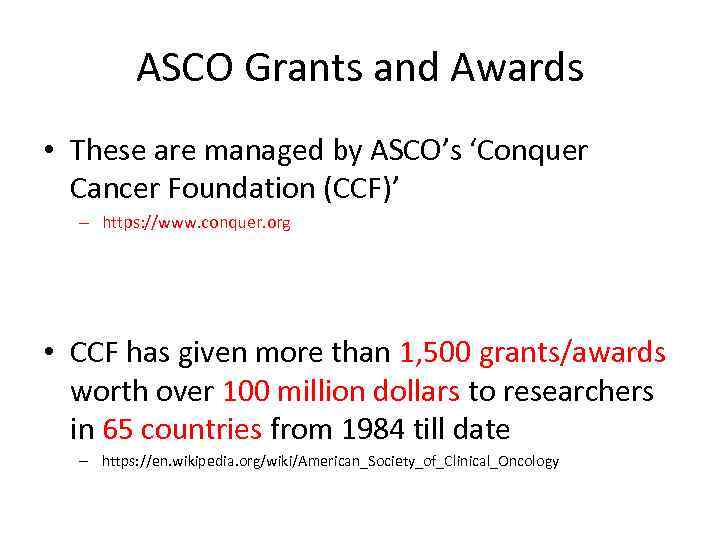 ASCO Grants and Awards

• These are managed by ASCO's 'Conquer Cancer Foundation (CCF)'

– https://www.conquer.org

• CCF has given more than 1,500 grants/awards worth over 100 million dollars to researchers in 65 countries from 1984 till date

– https://en.wikipedia.org/wiki/American_Society_of_Clinical_Oncology